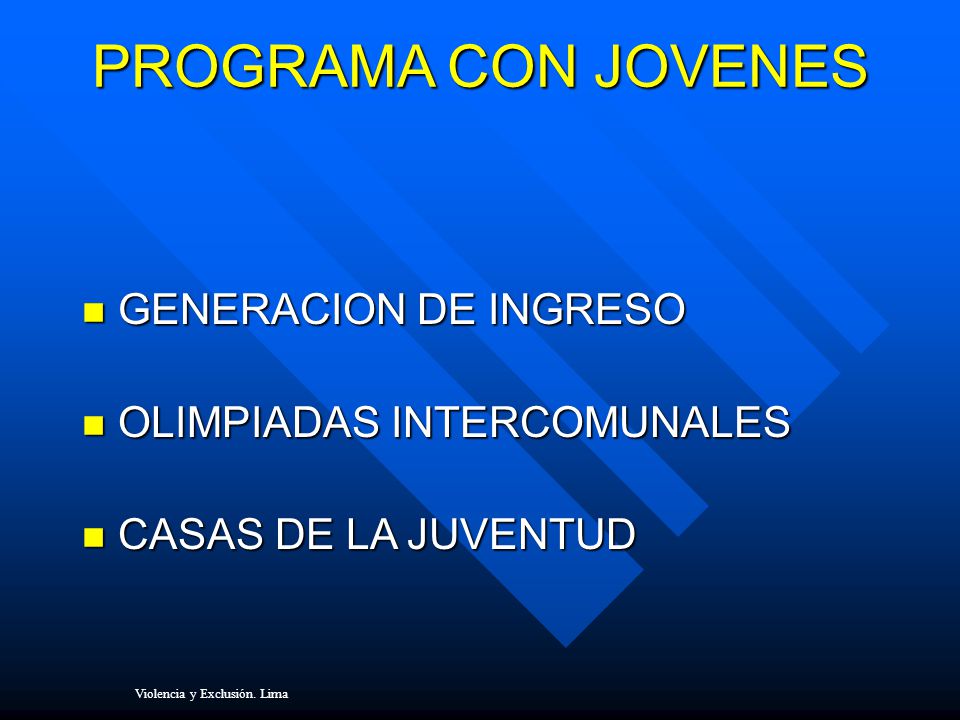 PROGRAMA CON JOVENES

- GENERACION DE INGRESO
- OLIMPIADAS INTERCOMUNALES
- CASAS DE LA JUVENTUD

Violencia y Exclusión. Lima